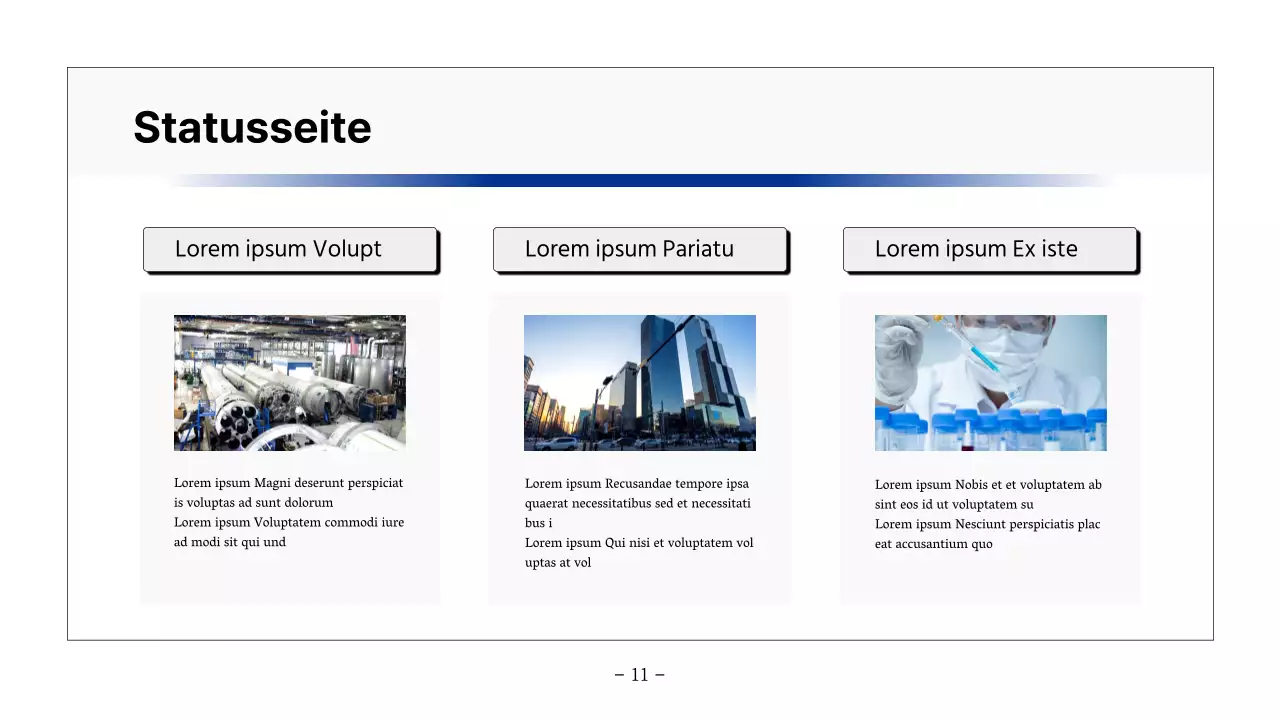 Statusseite

Lorem ipsum Volupt

Lorem ipsum Magni deserunt perspiciat is voluptas ad sunt dolorum
Lorem ipsum Voluptatem commodi iure ad modi sit qui und

Lorem ipsum Pariatu

Lorem ipsum Recusandae tempore ipsa quaerat necessitatibus sed et necessitati bus i
Lorem ipsum Qui nisi et voluptatem vol uptas at vol

Lorem ipsum Ex iste

Lorem ipsum Nobis et et voluptatem ab sint eos id ut voluptatem su
Lorem ipsum Nesciunt perspiciatis plac eat accusantium quo

– 11 –